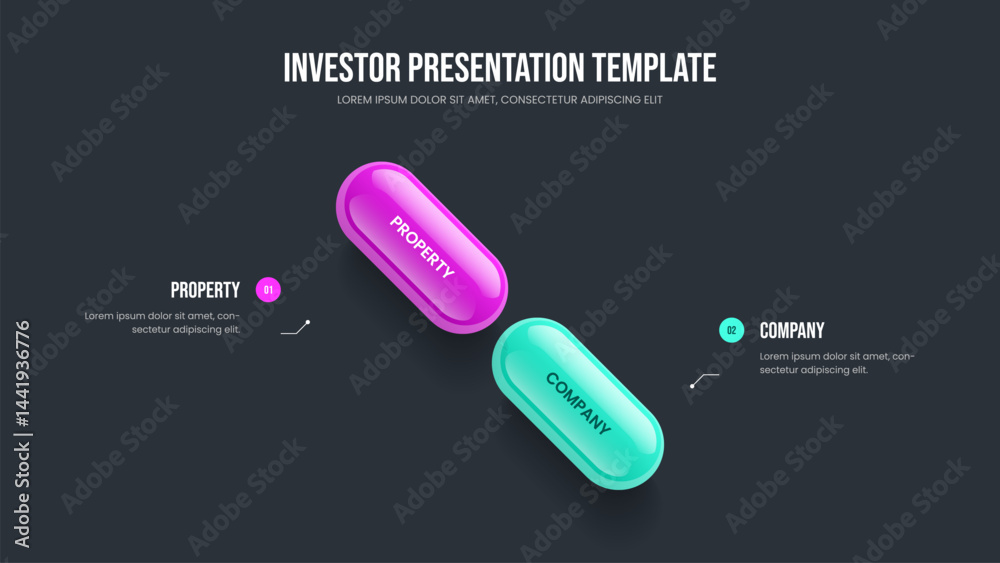 INVESTOR PRESENTATION TEMPLATE
LOREM IPSUM DOLOR SIT AMET, CONSECTETUR ADIPISCING ELIT

PROPERTY

COMPANY

PROPERTY 01
Lorem ipsum dolor sit amet, consectetur adipiscing elit.

02 COMPANY
Lorem ipsum dolor sit amet, consectetur adipiscing elit.

Adobe Stock | #1441936776